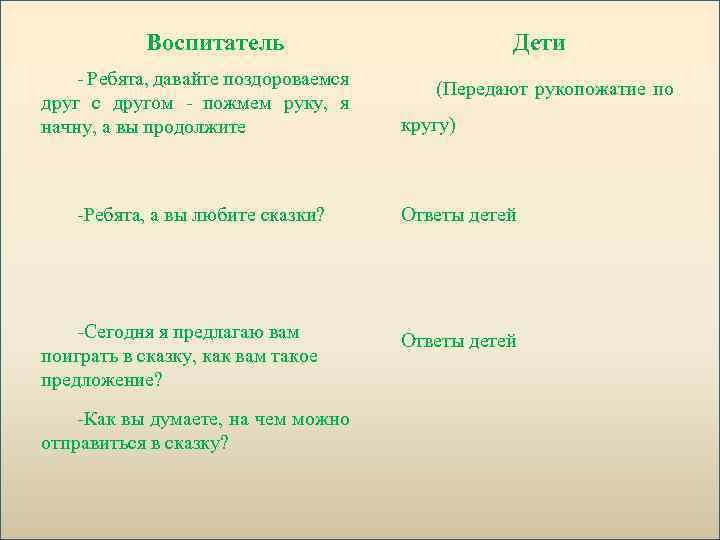 | Воспитатель | Дети |
|---|---|
| - Ребята, давайте поздороваемся друг с другом - пожмем руку, я начну, а вы продолжите | (Передают рукопожатие по кругу) |
| -Ребята, а вы любите сказки? | Ответы детей |
| -Сегодня я предлагаю вам поиграть в сказку, как вам такое предложение? | Ответы детей |
| -Как вы думаете, на чем можно отправиться в сказку? | |